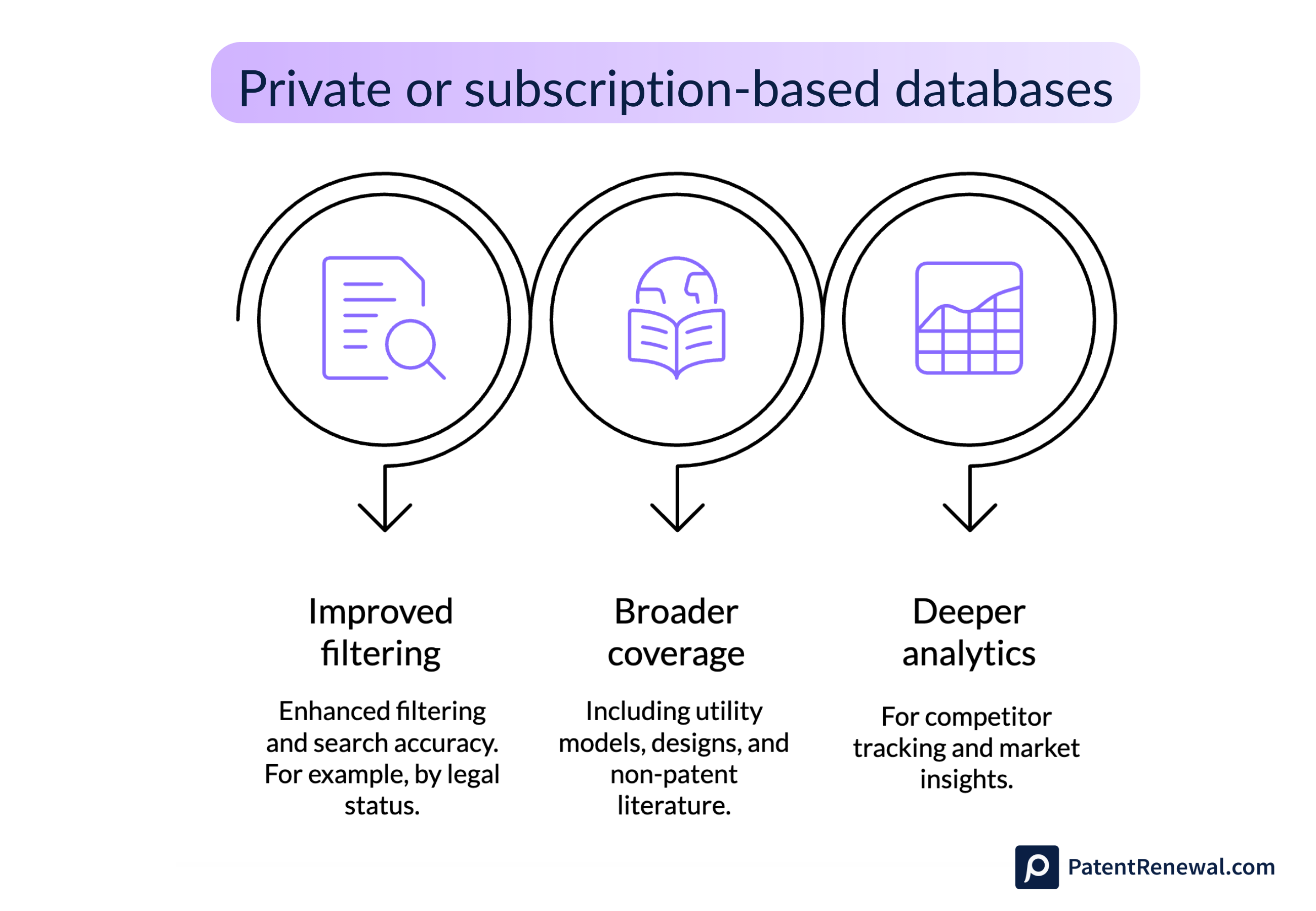 Private or subscription-based databases

Improved filtering

Enhanced filtering and search accuracy. For example, by legal status.

Broader coverage

Including utility models, designs, and non-patent literature.

Deeper analytics

For competitor tracking and market insights.

PatentRenewal.com